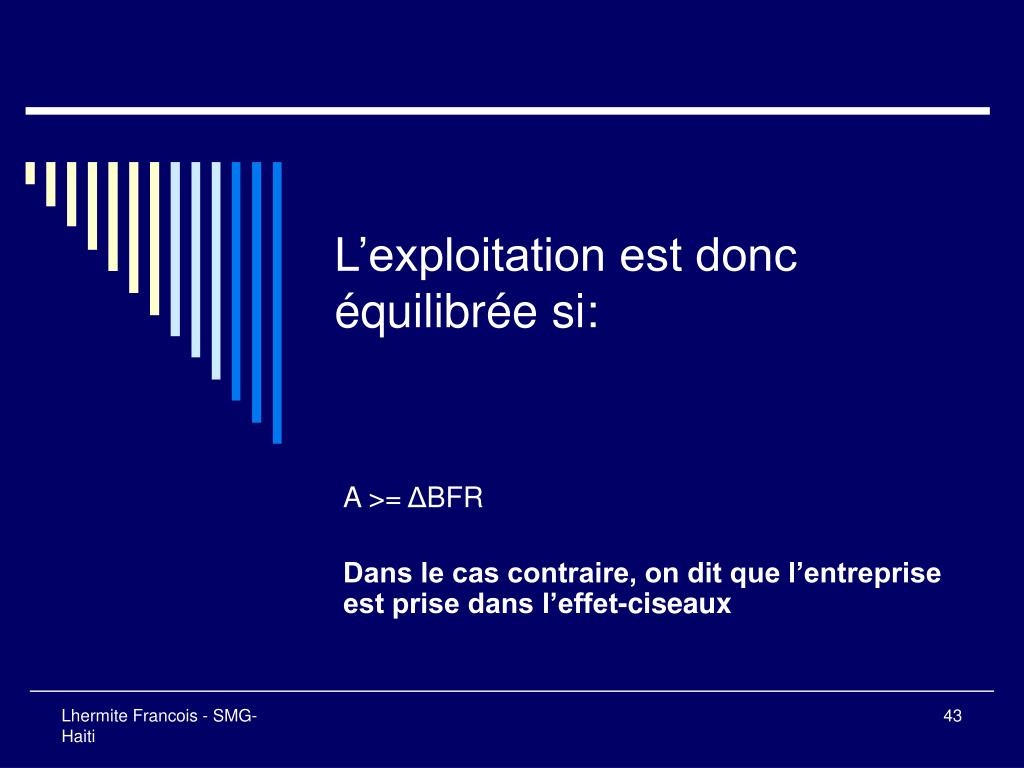 L’exploitation est donc équilibrée si:

A >= ΔBFR

Dans le cas contraire, on dit que l’entreprise est prise dans l’effet-ciseaux

Lhermite Francois - SMG-Haiti

43